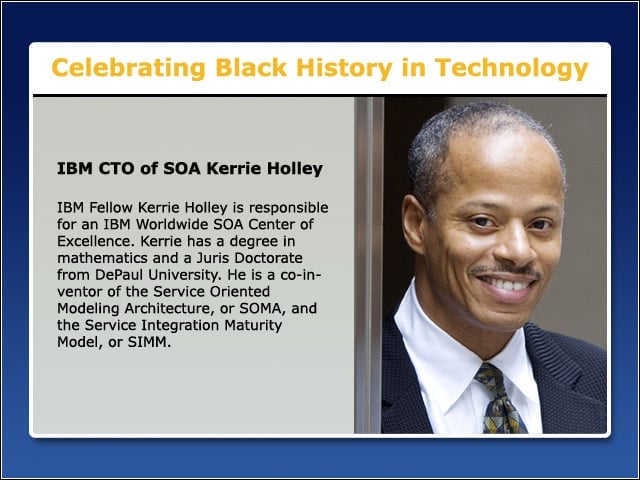 Celebrating Black History in Technology

IBM CTO of SOA Kerrie Holley

IBM Fellow Kerrie Holley is responsible for an IBM Worldwide SOA Center of Excellence. Kerrie has a degree in mathematics and a Juris Doctorate from DePaul University. He is a co-inventor of the Service Oriented Modeling Architecture, or SOMA, and the Service Integration Maturity Model, or SIMM.